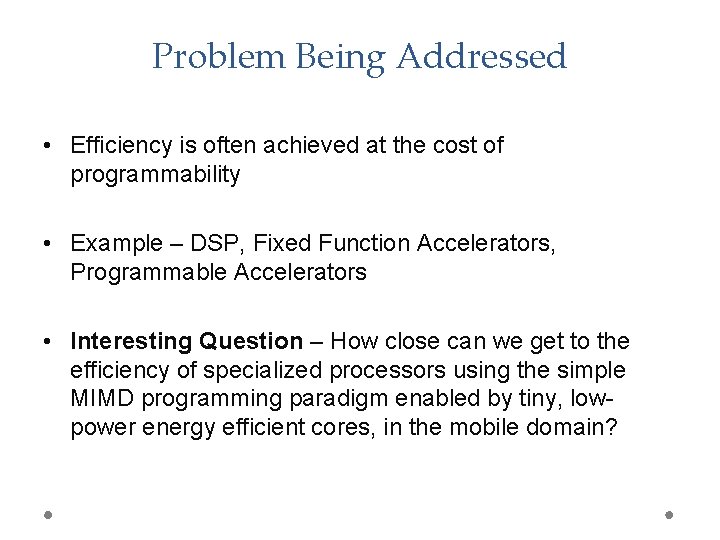 Problem Being Addressed

• Efficiency is often achieved at the cost of programmability

• Example – DSP, Fixed Function Accelerators, Programmable Accelerators

• Interesting Question – How close can we get to the efficiency of specialized processors using the simple MIMD programming paradigm enabled by tiny, low-power energy efficient cores, in the mobile domain?